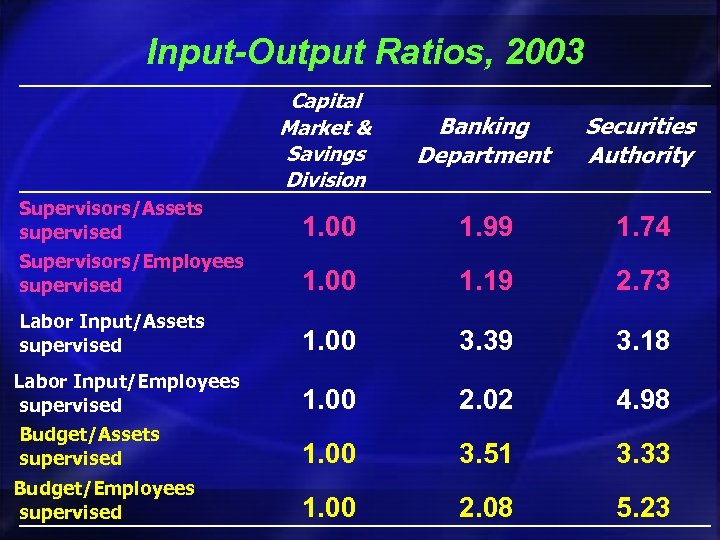 Input-Output Ratios, 2003

|  | Capital Market & Savings Division | Banking Department | Securities Authority |
|---|---|---|---|
| Supervisors/Assets supervised | 1.00 | 1.99 | 1.74 |
| Supervisors/Employees supervised | 1.00 | 1.19 | 2.73 |
| Labor Input/Assets supervised | 1.00 | 3.39 | 3.18 |
| Labor Input/Employees supervised | 1.00 | 2.02 | 4.98 |
| Budget/Assets supervised | 1.00 | 3.51 | 3.33 |
| Budget/Employees supervised | 1.00 | 2.08 | 5.23 |